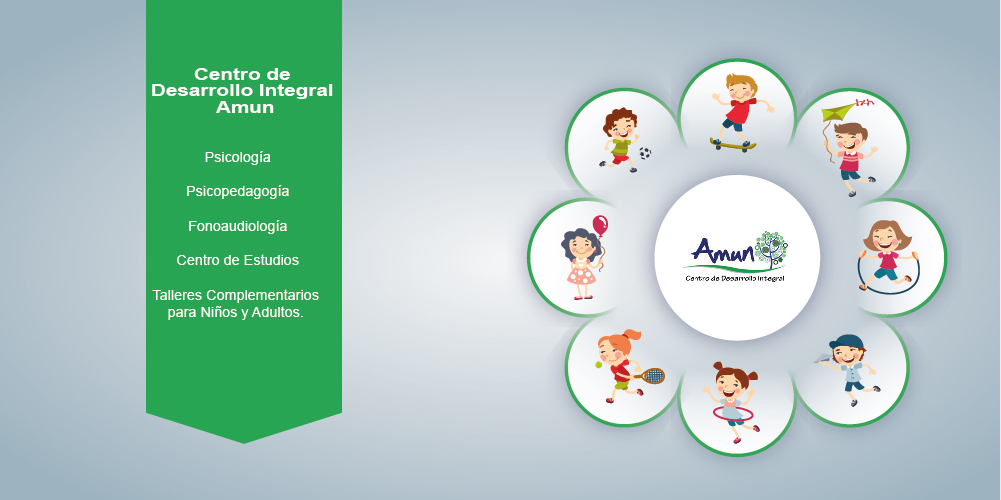 Centro de Desarrollo Integral Amun

Psicología

Psicopedagogía

Fonoaudiología

Centro de Estudios

Talleres Complementarios para Niños y Adultos.

Amun

Centro de Desarrollo Integral